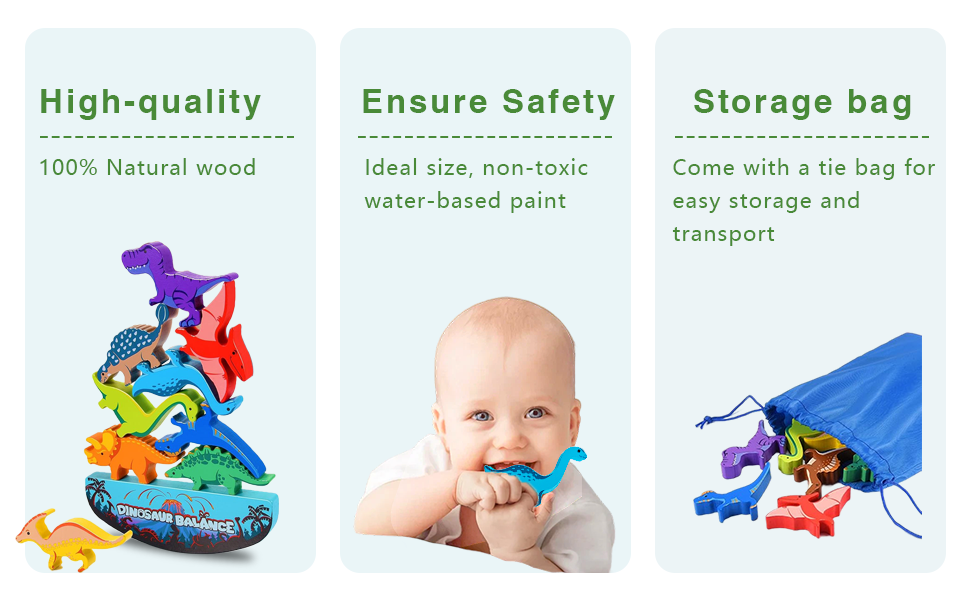 High-quality

100% Natural wood

DINOSAUR BALANCE

Ensure Safety

Ideal size, non-toxic water-based paint

Storage bag

Come with a tie bag for easy storage and transport